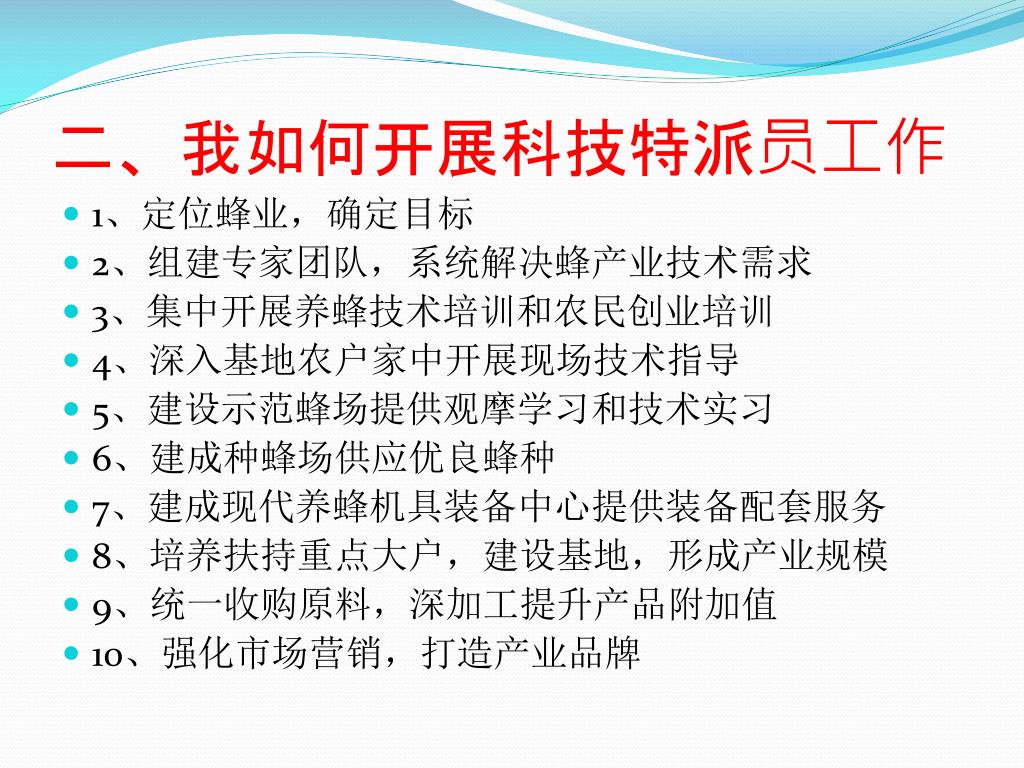 二、我如何开展科技特派员工作

1、定位蜂业，确定目标
2、组建专家团队，系统解决蜂产业技术需求
3、集中开展养蜂技术培训和农民创业培训
4、深入基地农户家中开展现场技术指导
5、建设示范蜂场提供观摩学习和技术实习
6、建成种蜂场供应优良蜂种
7、建成现代养蜂机具装备中心提供装备配套服务
8、培养扶持重点大户，建设基地，形成产业规模
9、统一收购原料，深加工提升产品附加值
10、强化市场营销，打造产业品牌